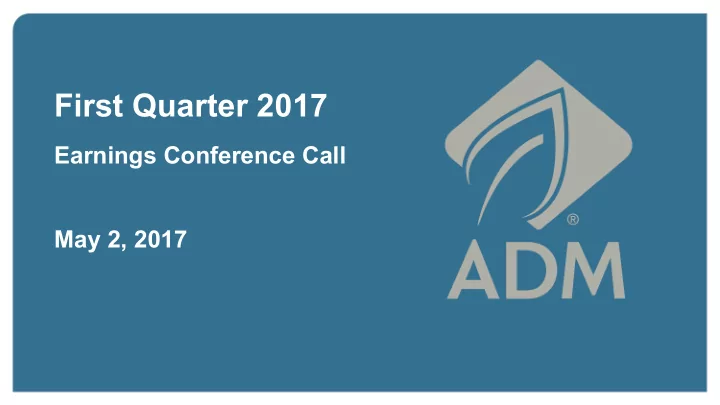 First Quarter 2017

Earnings Conference Call

May 2, 2017

®
ADM